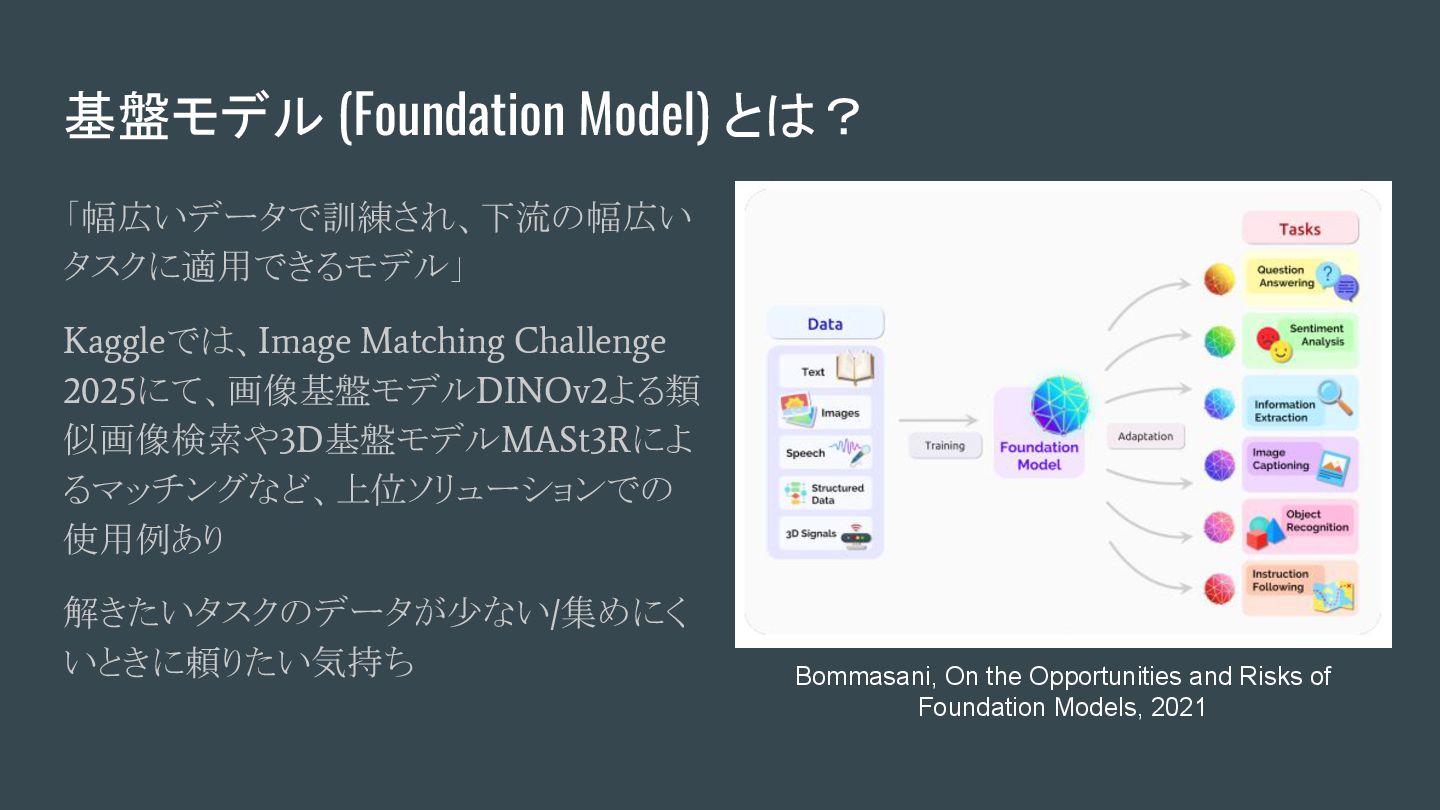 基盤モデル (Foundation Model) とは？

「幅広いデータで訓練され、下流の幅広いタスクに適用できるモデル」

Kaggleでは、Image Matching Challenge 2025にて、画像基盤モデルDINOv2よる類似画像検索や3D基盤モデルMASt3Rによるマッチングなど、上位ソリューションでの使用例あり

解きたいタスクのデータが少ない/集めにくいときに頼りたい気持ち

Data
Text
Images
Speech
Structured Data
3D Signals
Training
Foundation Model
Adaptation
Tasks
Question Answering
Sentiment Analysis
Information Extraction
Image Captioning
Object Recognition
Instruction Following

Bommasani, On the Opportunities and Risks of Foundation Models, 2021